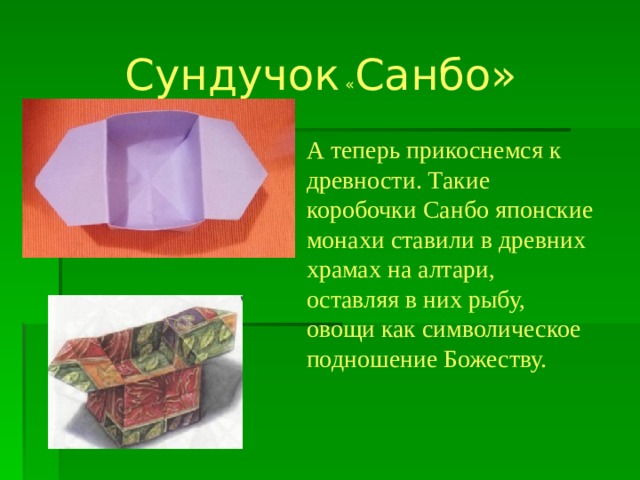 Сундучок «Санбо»

А теперь прикоснемся к древности. Такие коробочки Санбо японские монахи ставили в древних храмах на алтари, оставляя в них рыбу, овощи как символическое подношение Божеству.